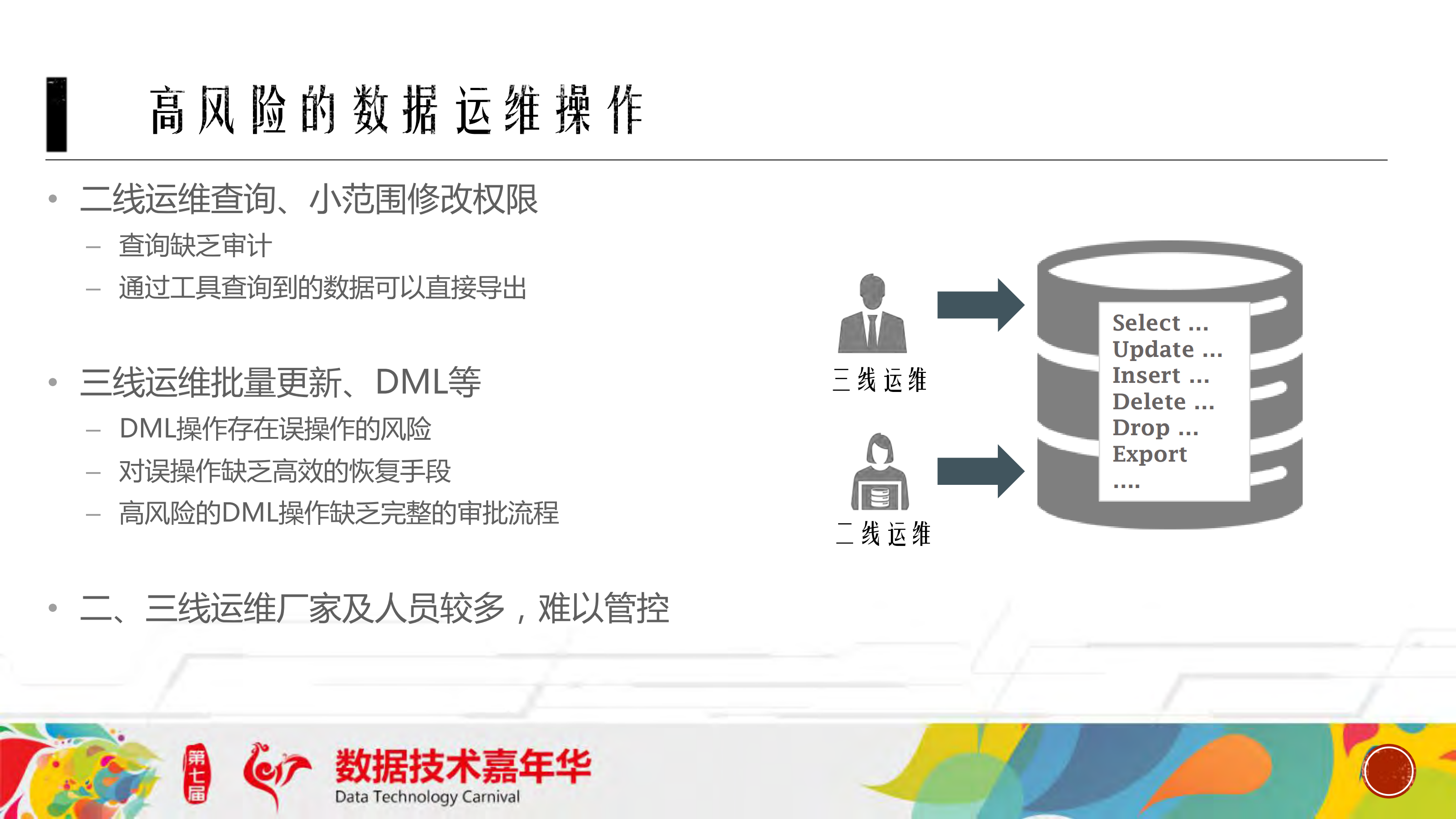 高风险的数据运维操作

• 二线运维查询、小范围修改权限
– 查询缺乏审计
– 通过工具查询到的数据可以直接导出

• 三线运维批量更新、DML等
– DML操作存在误操作的风险
– 对误操作缺乏高效的恢复手段
– 高风险的DML操作缺乏完整的审批流程

• 二、三线运维厂家及人员较多，难以管控

三线运维

二线运维

Select ...
Update ...
Insert ...
Delete ...
Drop ...
Export
....

第七届

数据技术嘉年华
Data Technology Carnival